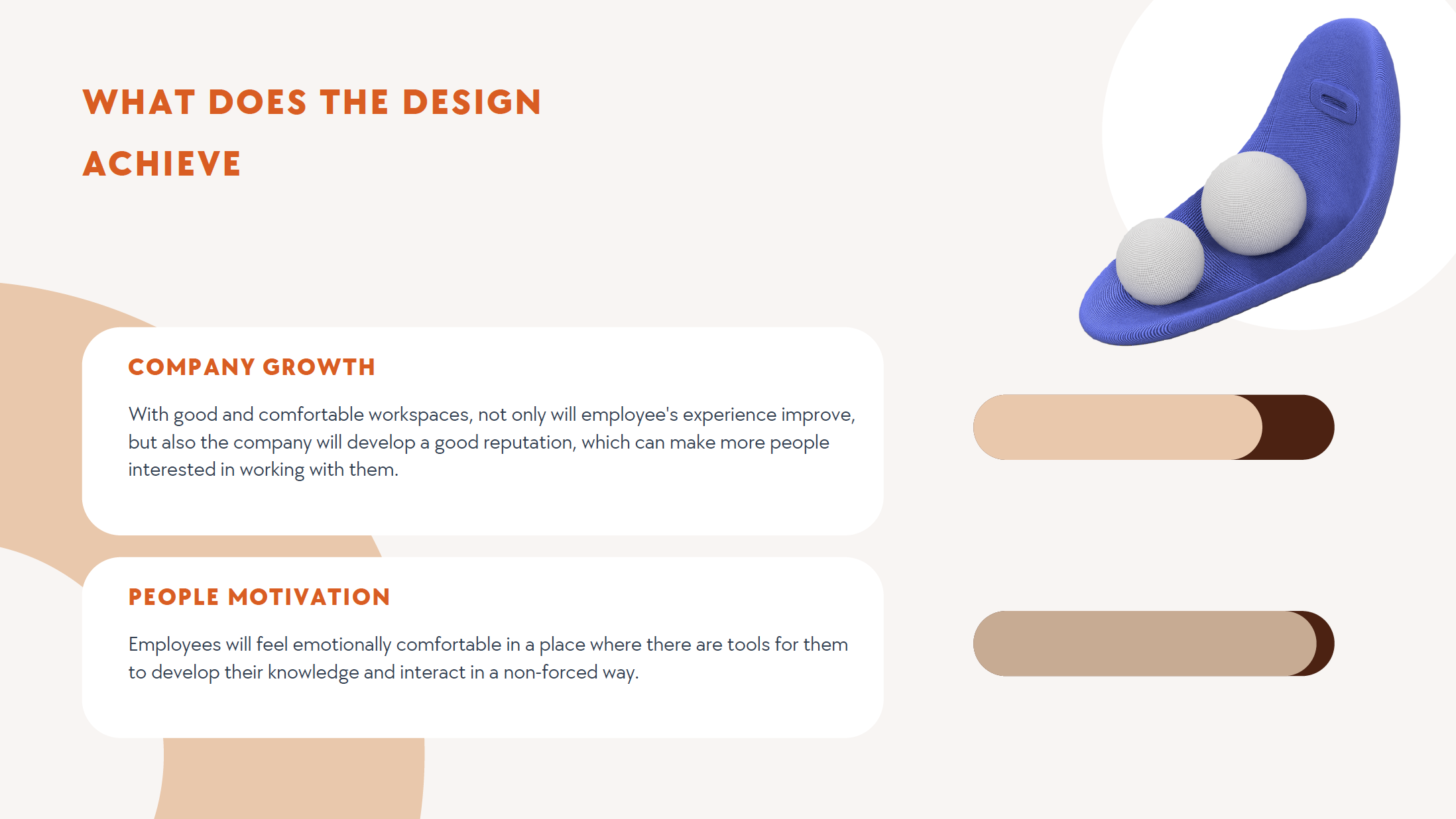 WHAT DOES THE DESIGN ACHIEVE

COMPANY GROWTH

With good and comfortable workspaces, not only will employee's experience improve, but also the company will develop a good reputation, which can make more people interested in working with them.

PEOPLE MOTIVATION

Employees will feel emotionally comfortable in a place where there are tools for them to develop their knowledge and interact in a non-forced way.